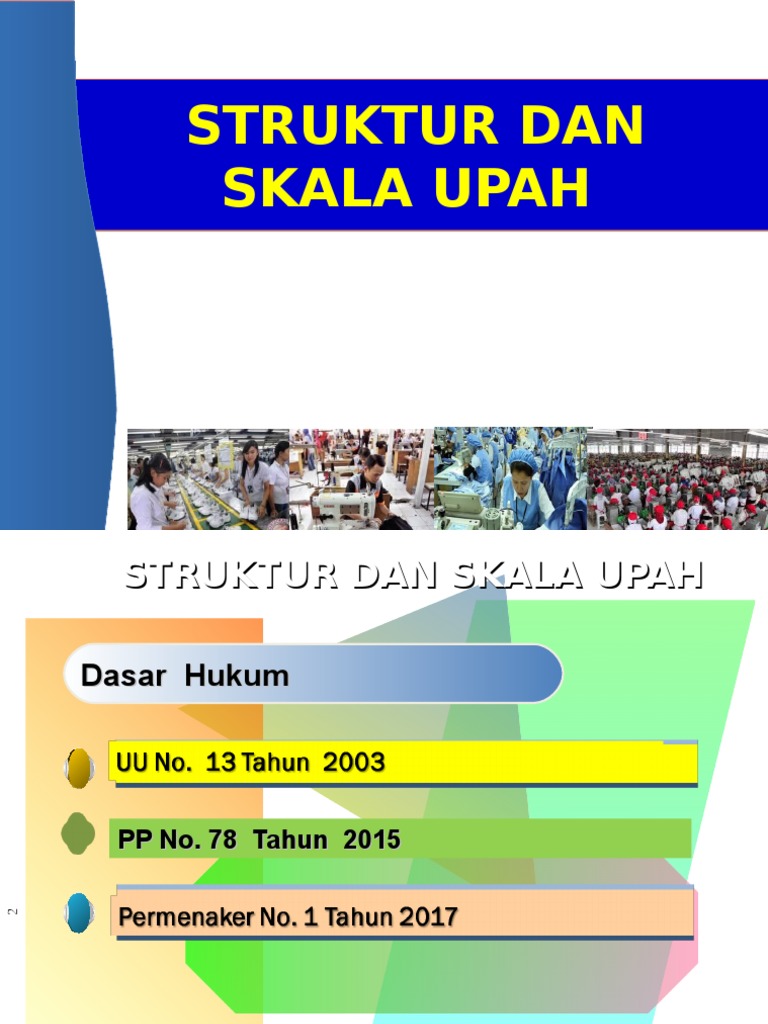 STRUKTUR DAN SKALA UPAH

STRUKTUR DAN SKALA UPAH

Dasar Hukum

UU No. 13 Tahun 2003

PP No. 78 Tahun 2015

Permenaker No. 1 Tahun 2017

2